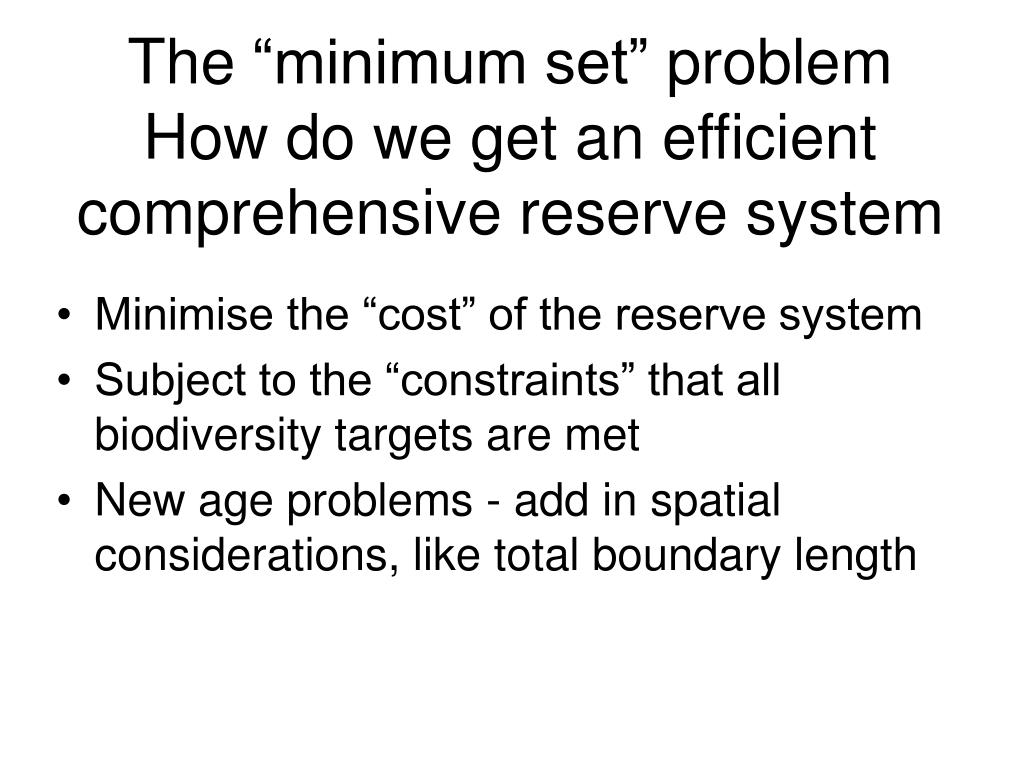 The “minimum set” problem
How do we get an efficient comprehensive reserve system

• Minimise the “cost” of the reserve system
• Subject to the “constraints” that all biodiversity targets are met
• New age problems - add in spatial considerations, like total boundary length